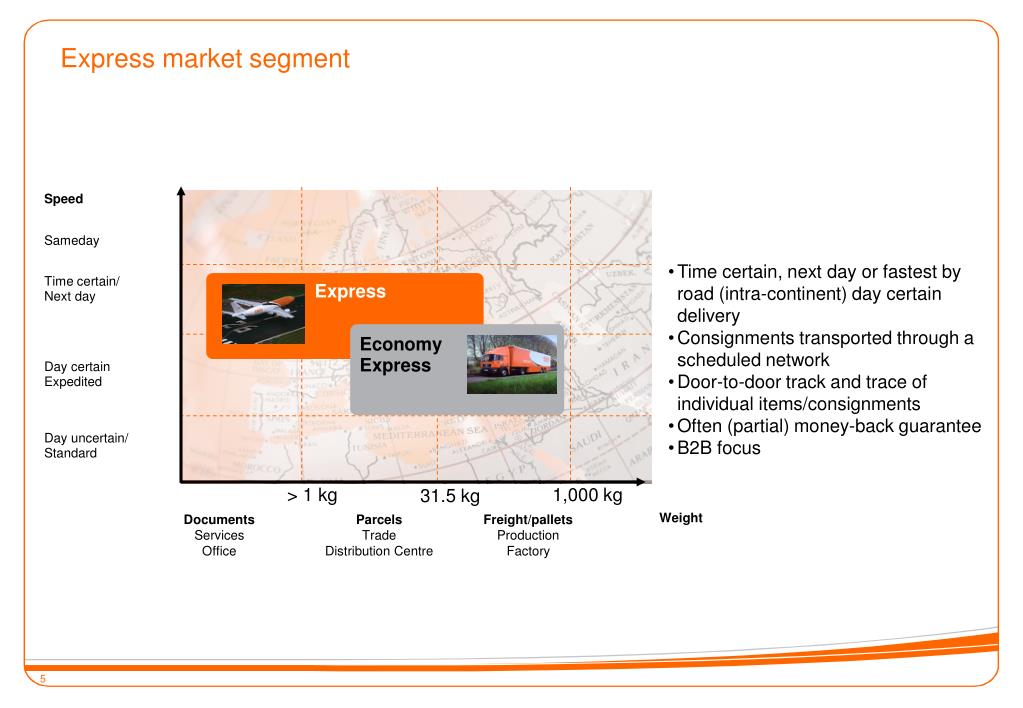 Express market segment

Speed

Sameday

Time certain/
Next day

Day certain
Expedited

Day uncertain/
Standard

Express

Economy Express

> 1 kg

31.5 kg

1,000 kg

Documents
Services
Office

Parcels
Trade
Distribution Centre

Freight/pallets
Production
Factory

Weight

• Time certain, next day or fastest by road (intra-continent) day certain delivery
• Consignments transported through a scheduled network
• Door-to-door track and trace of individual items/consignments
• Often (partial) money-back guarantee
• B2B focus

5